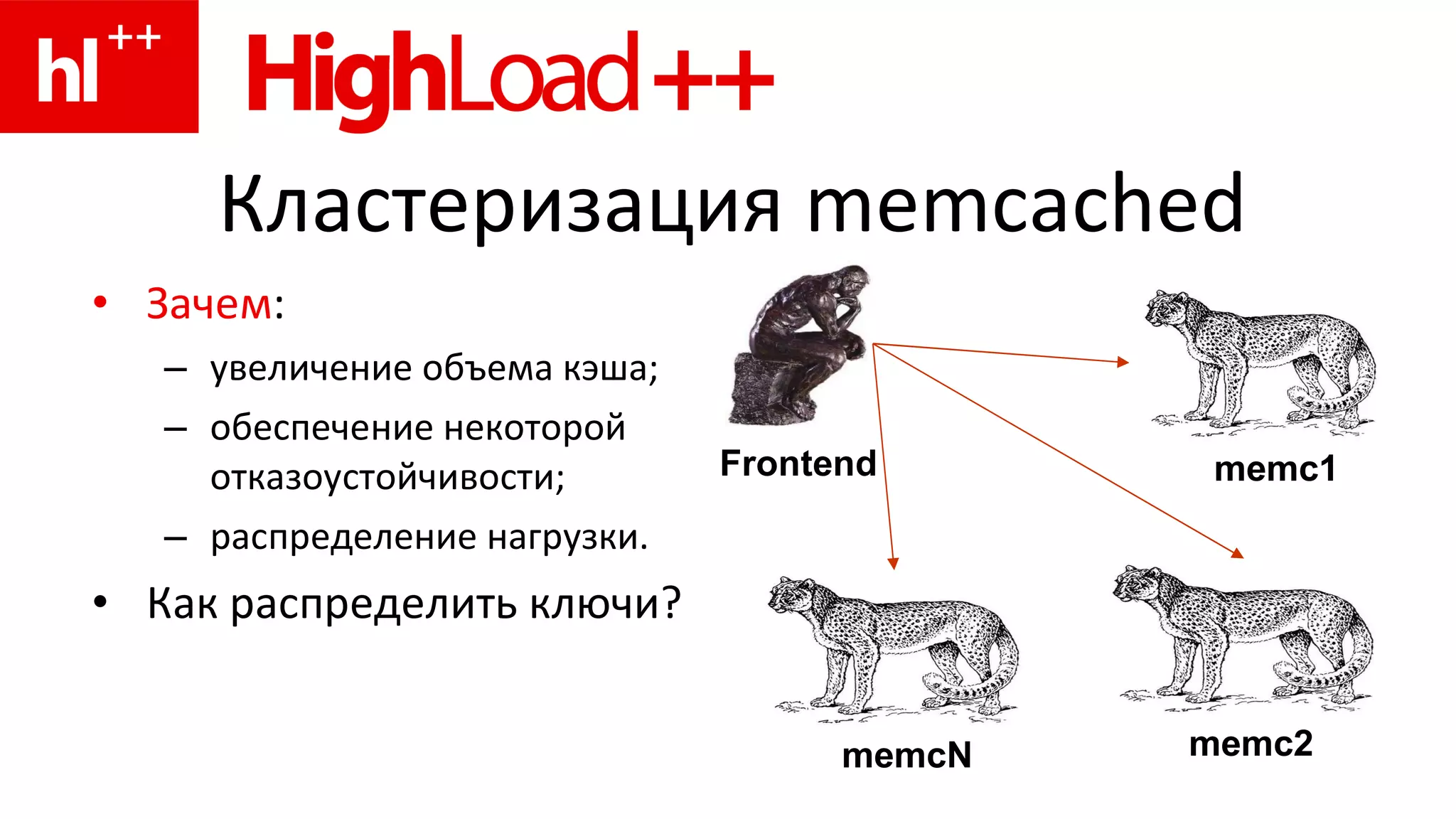 hl++

HighLoad++

Кластеризация memcached

• Зачем:
– увеличение объема кэша;
– обеспечение некоторой отказоустойчивости;
– распределение нагрузки.
• Как распределить ключи?

Frontend

memc1

memcN

memc2